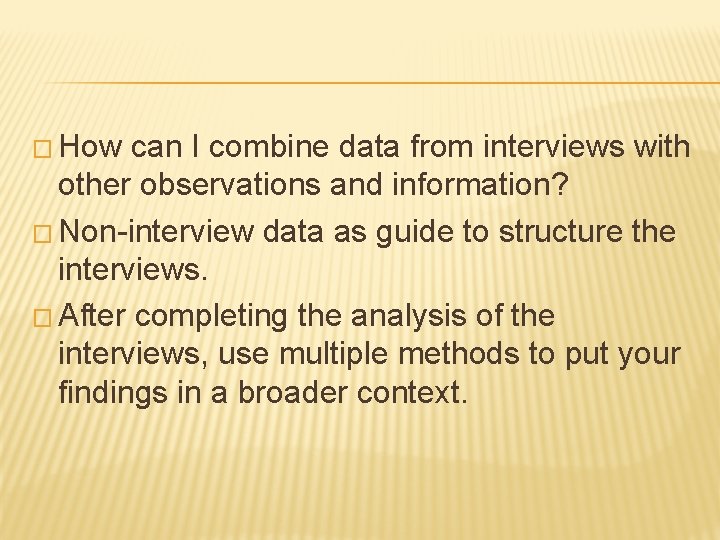 □ How can I combine data from interviews with other observations and information?

□ Non-interview data as guide to structure the interviews.

□ After completing the analysis of the interviews, use multiple methods to put your findings in a broader context.